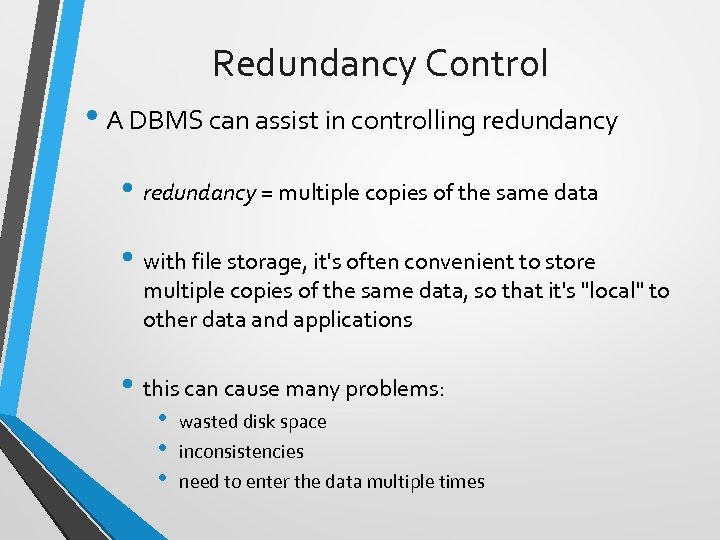 Redundancy Control

• A DBMS can assist in controlling redundancy

• redundancy = multiple copies of the same data

• with file storage, it's often convenient to store multiple copies of the same data, so that it's "local" to other data and applications

• this can cause many problems:
• wasted disk space
• inconsistencies
• need to enter the data multiple times